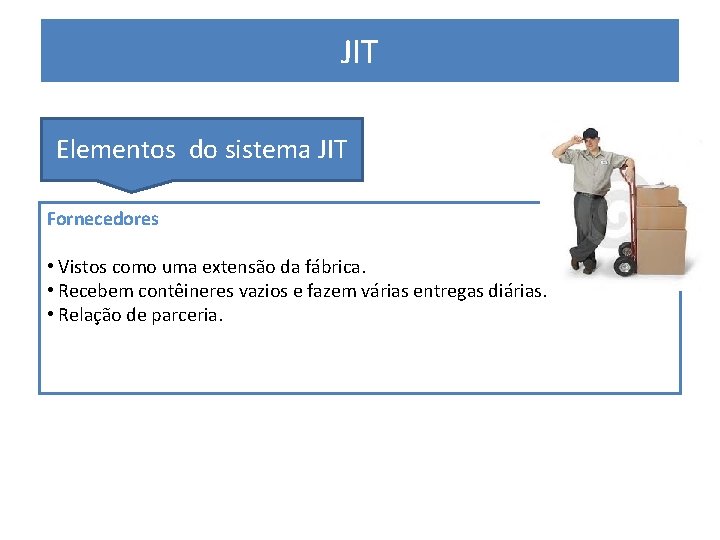 JIT

Elementos  do sistema JIT

Fornecedores

• Vistos como uma extensão da fábrica.
• Recebem contêineres vazios e fazem várias entregas diárias.
• Relação de parceria.